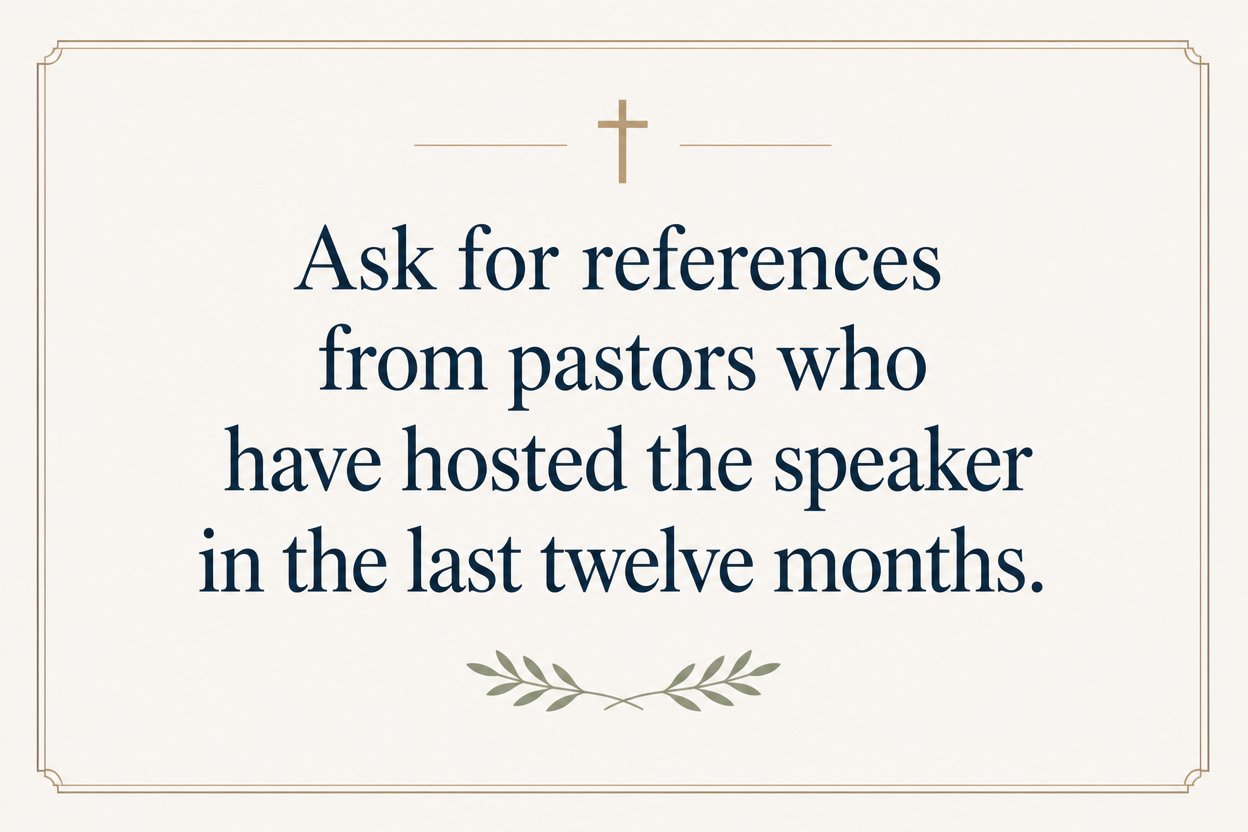 Ask for references from pastors who have hosted the speaker in the last twelve months.